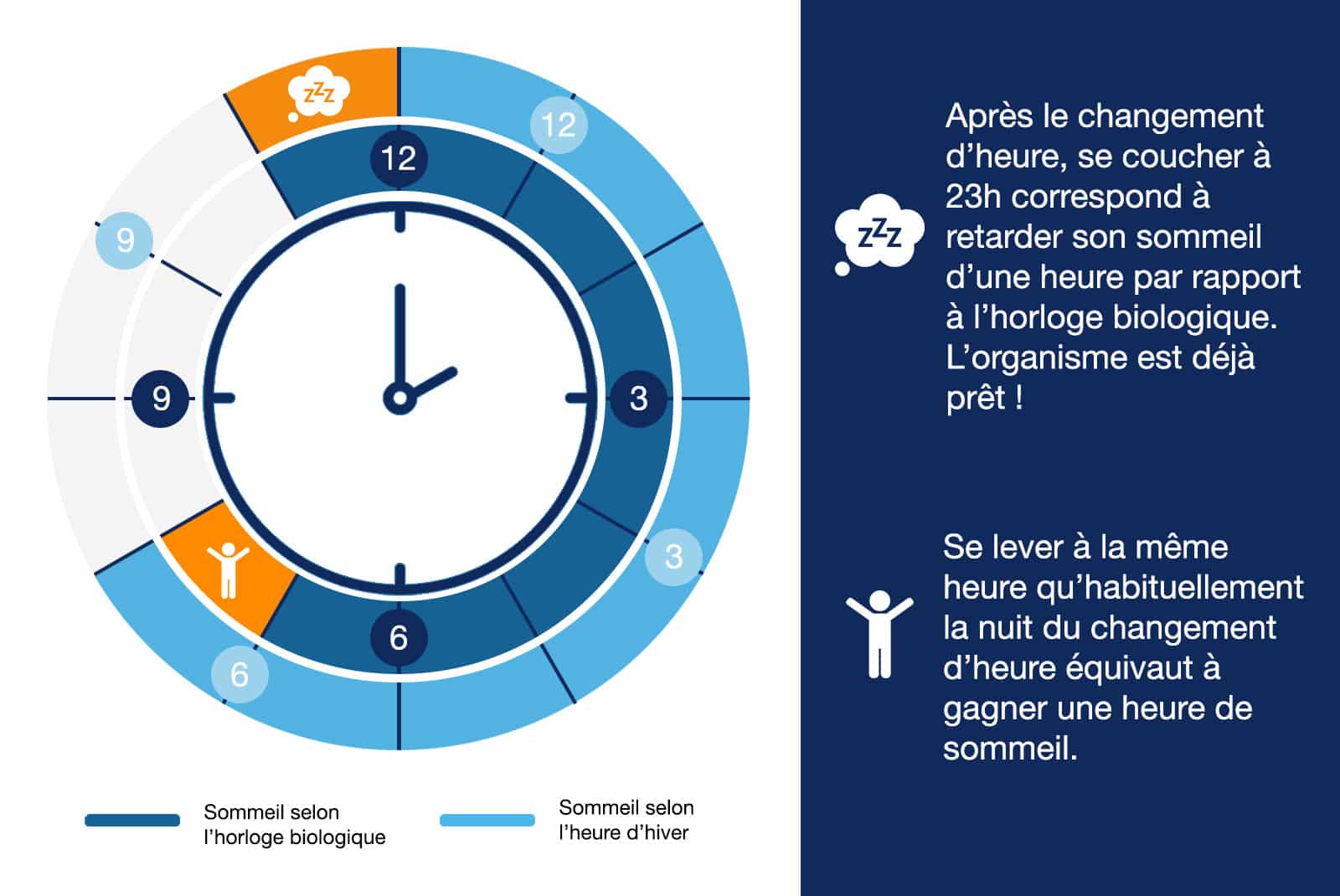 zzz

12

12

9

9

3

3

6

6

Sommeil selon l'horloge biologique

Sommeil selon l'heure d'hiver

zzz

Après le changement d'heure, se coucher à 23h correspond à retarder son sommeil d'une heure par rapport à l'horloge biologique. L'organisme est déjà prêt !

Se lever à la même heure qu'habituellement la nuit du changement d'heure équivaut à gagner une heure de sommeil.